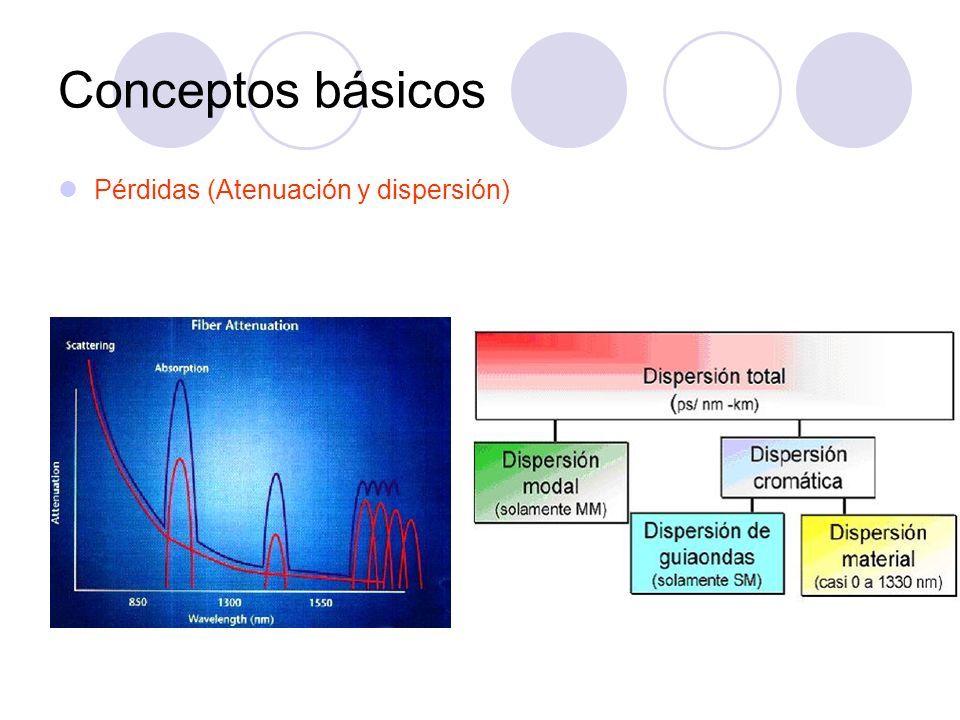 Conceptos básicos

Pérdidas (Atenuación y dispersión)

Fiber Attenuation

Scattering

Absorption

Attenuation

850

1300

1550

Wavelength (nm)

Dispersión total
(ps/ nm -km)

Dispersión modal
(solamente MM)

Dispersión cromática

Dispersión de guiaondas
(solamente SM)

Dispersión material
(casi 0 a 1330 nm)